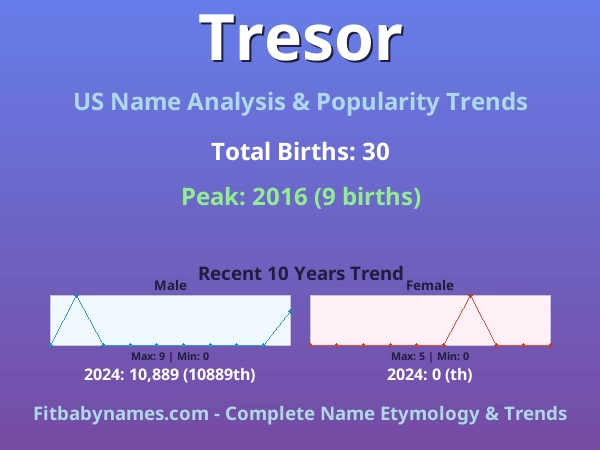 Tresor

US Name Analysis & Popularity Trends

Total Births: 30

Peak: 2016 (9 births)

Recent 10 Years Trend

Male

Max: 9 | Min: 0

2024: 10,889 (10889th)

Female

Max: 5 | Min: 0

2024: 0 (th)

Fitbabynames.com - Complete Name Etymology & Trends